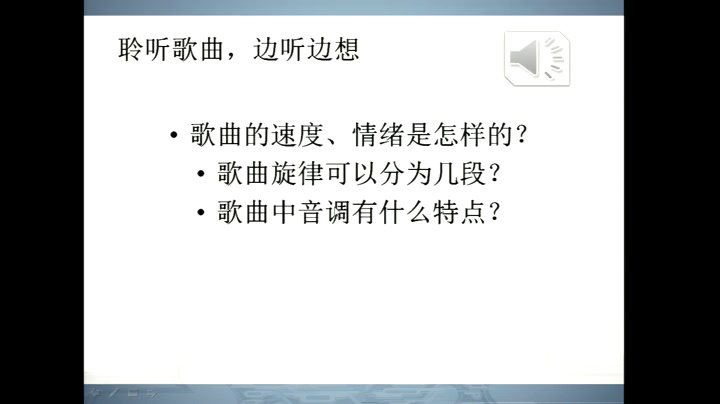 聆听歌曲，边听边想

• 歌曲的速度、情绪是怎样的？
• 歌曲旋律可以分为几段？
• 歌曲中音调有什么特点？